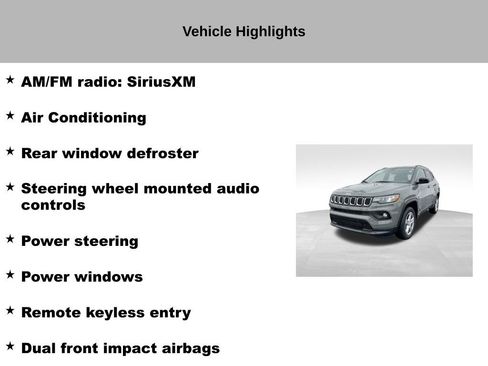 Vehicle Highlights

★ AM/FM radio: SiriusXM

★ Air Conditioning

★ Rear window defroster

★ Steering wheel mounted audio controls

★ Power steering

★ Power windows

★ Remote keyless entry

★ Dual front impact airbags